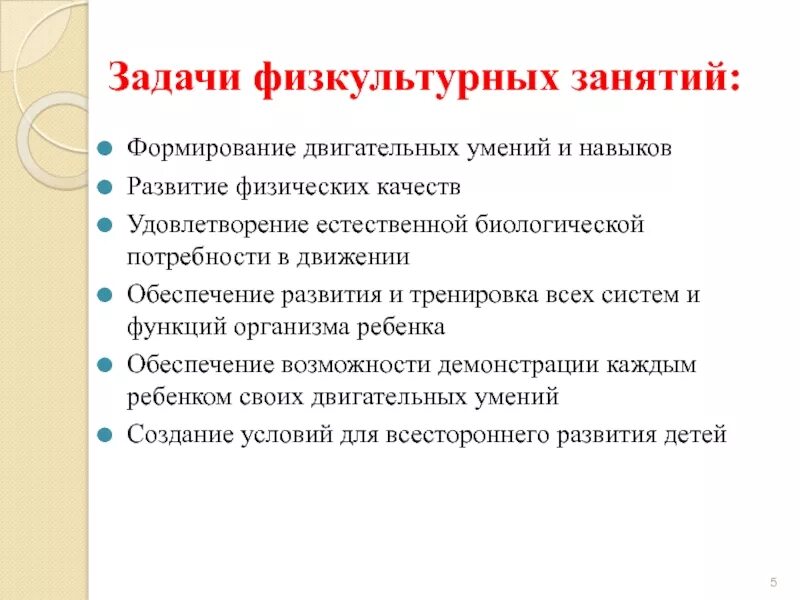 Задачи физкультурных занятий:

Формирование двигательных умений и навыков

Развитие физических качеств

Удовлетворение естественной биологической потребности в движении

Обеспечение развития и тренировка всех систем и функций организма ребенка

Обеспечение возможности демонстрации каждым ребенком своих двигательных умений

Создание условий для всестороннего развития детей

5